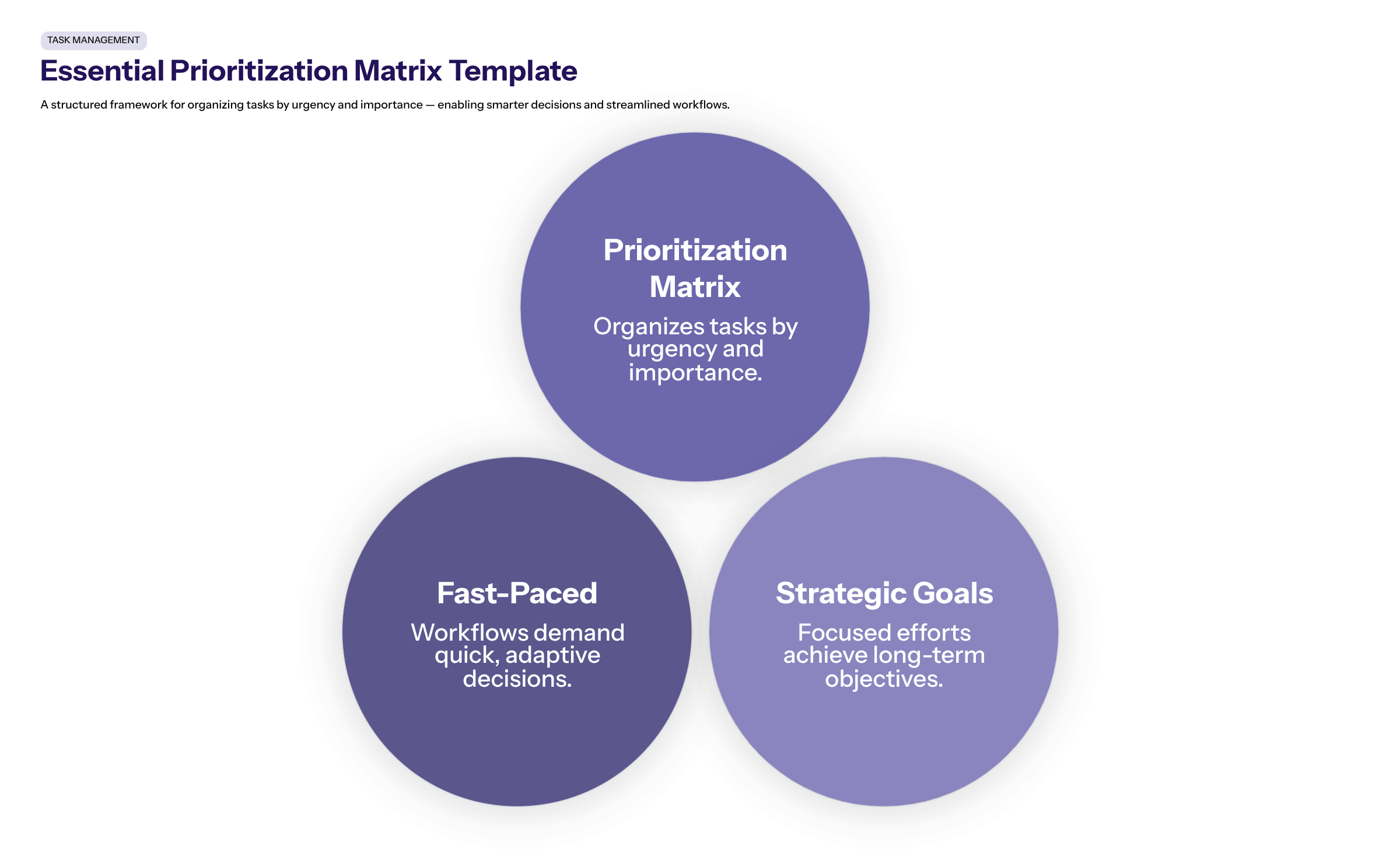 TASK MANAGEMENT

Essential Prioritization Matrix Template

A structured framework for organizing tasks by urgency and importance — enabling smarter decisions and streamlined workflows.

Prioritization Matrix

Organizes tasks by urgency and importance.

Fast-Paced

Workflows demand quick, adaptive decisions.

Strategic Goals

Focused efforts achieve long-term objectives.